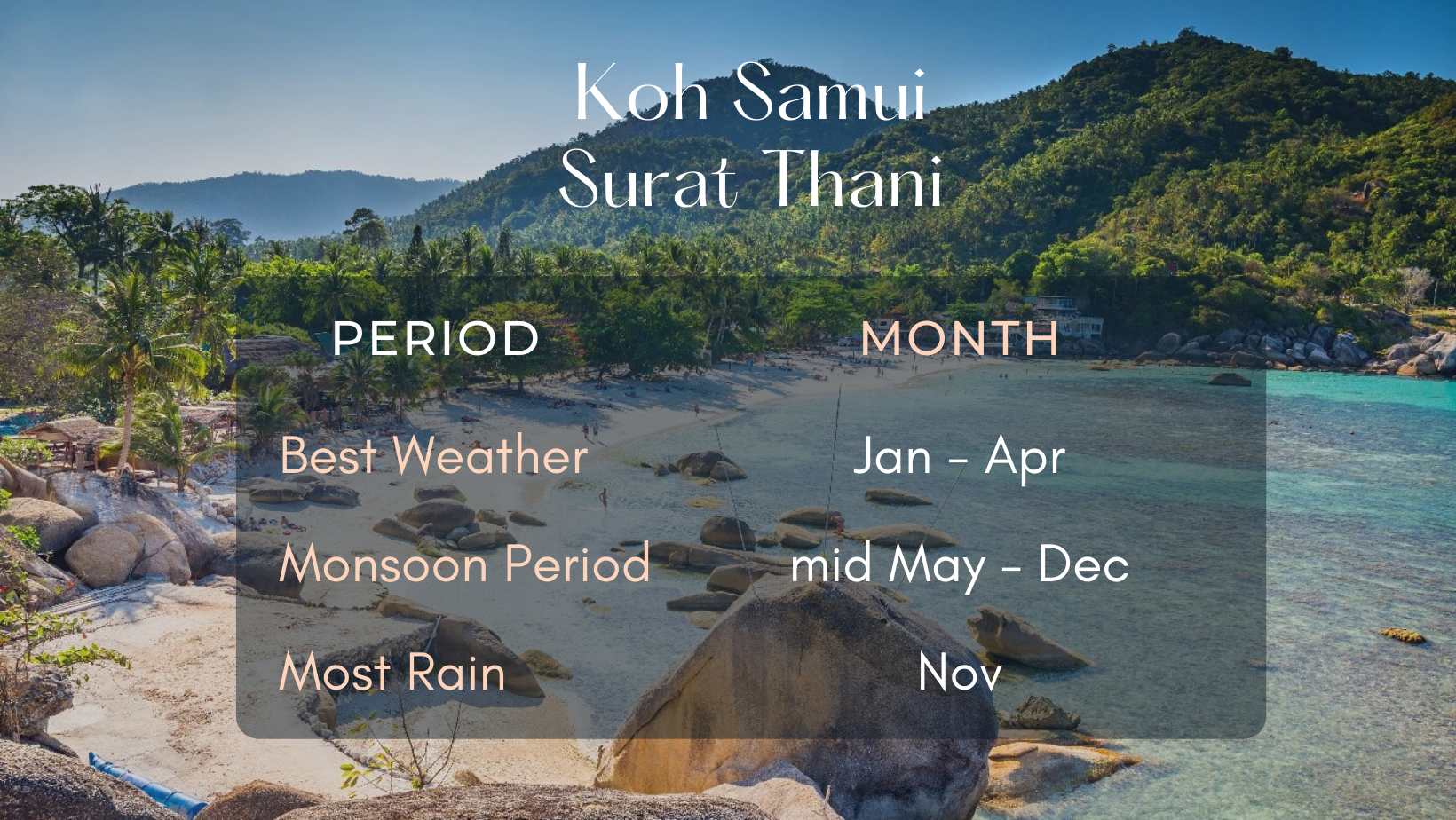 Koh Samui
Surat Thani

| PERIOD | MONTH |
|---|---|
| Best Weather | Jan - Apr |
| Monsoon Period | mid May - Dec |
| Most Rain | Nov |